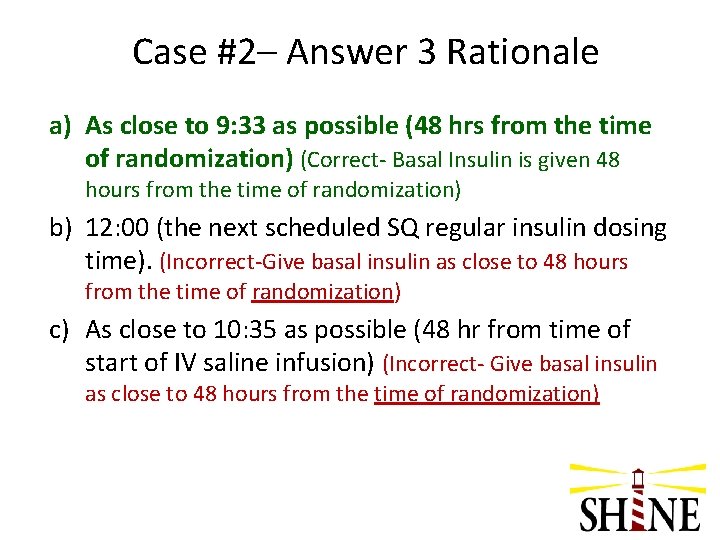 Case #2– Answer 3 Rationale

a) As close to 9:33 as possible (48 hrs from the time of randomization) (Correct- Basal Insulin is given 48 hours from the time of randomization)

b) 12:00 (the next scheduled SQ regular insulin dosing time). (Incorrect-Give basal insulin as close to 48 hours from the time of randomization)

c) As close to 10:35 as possible (48 hr from time of start of IV saline infusion) (Incorrect- Give basal insulin as close to 48 hours from the time of randomization)

SHINE